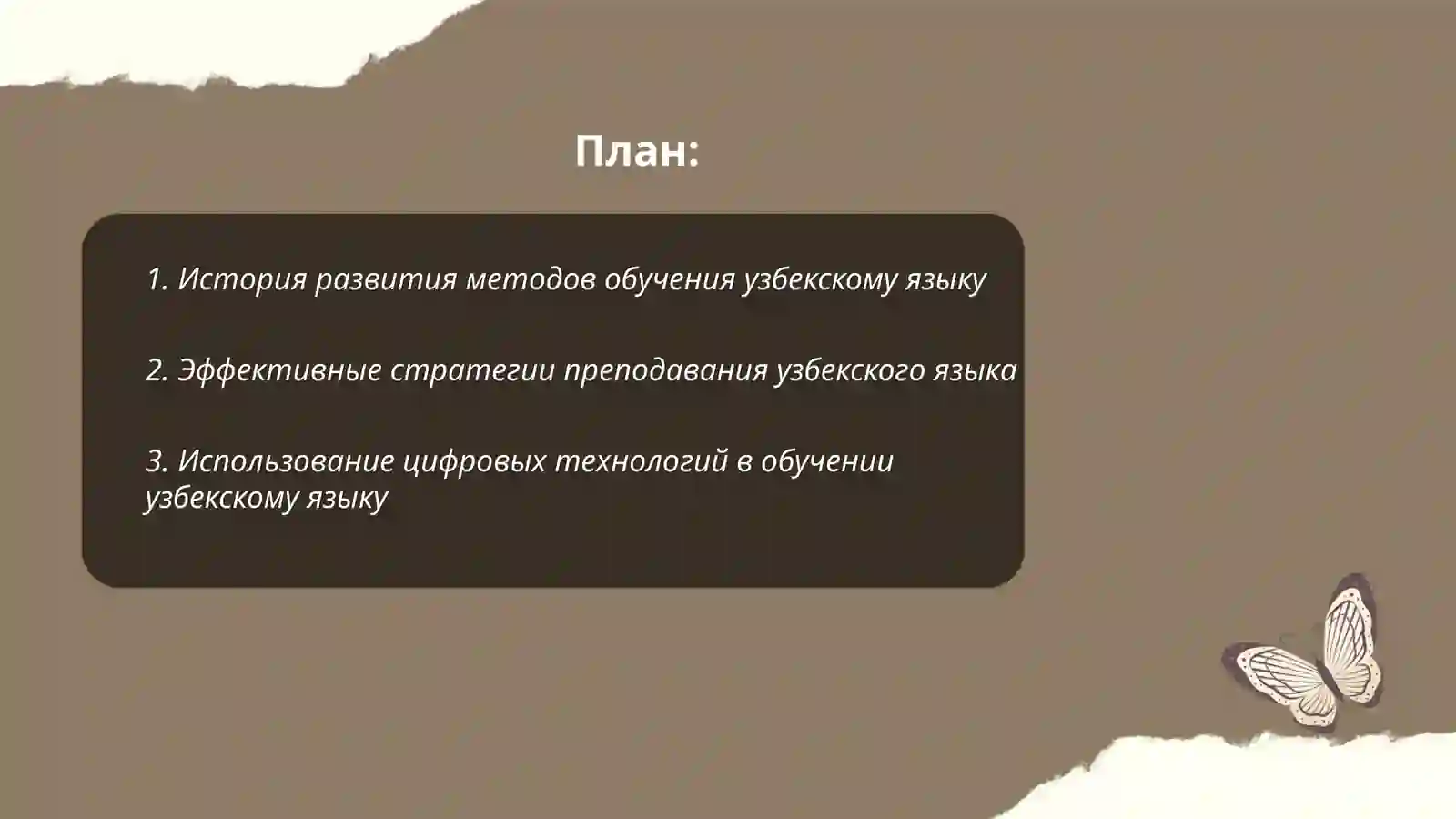 План:

1. История развития методов обучения узбекскому языку

2. Эффективные стратегии преподавания узбекского языка

3. Использование цифровых технологий в обучении узбекскому языку